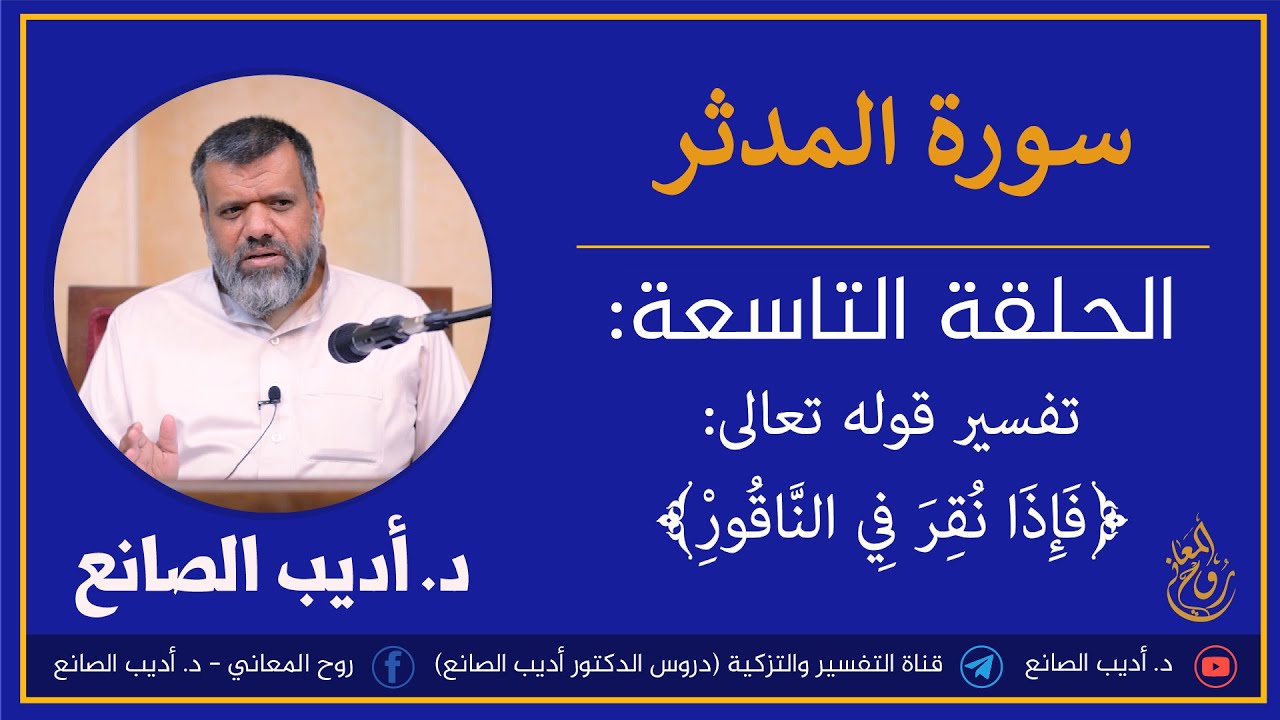 سورة المدثر

الحلقة التاسعة:

تفسير قوله تعالى:

﴿فَإِذَا نُقِرَ فِي النَّاقُورِ﴾

د. أديب الصانع

روح المعاني

د. أديب الصانع قناة التفسير والتزكية (دروس الدكتور أديب الصانع) روح المعاني - د. أديب الصانع